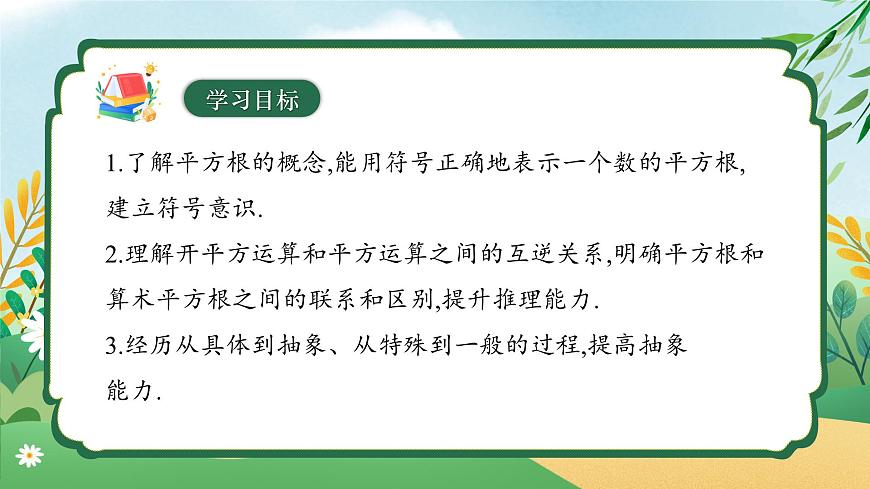 学习目标

1.了解平方根的概念,能用符号正确地表示一个数的平方根,建立符号意识.

2.理解开平方运算和平方运算之间的互逆关系,明确平方根和算术平方根之间的联系和区别,提升推理能力.

3.经历从具体到抽象、从特殊到一般的过程,提高抽象能力.